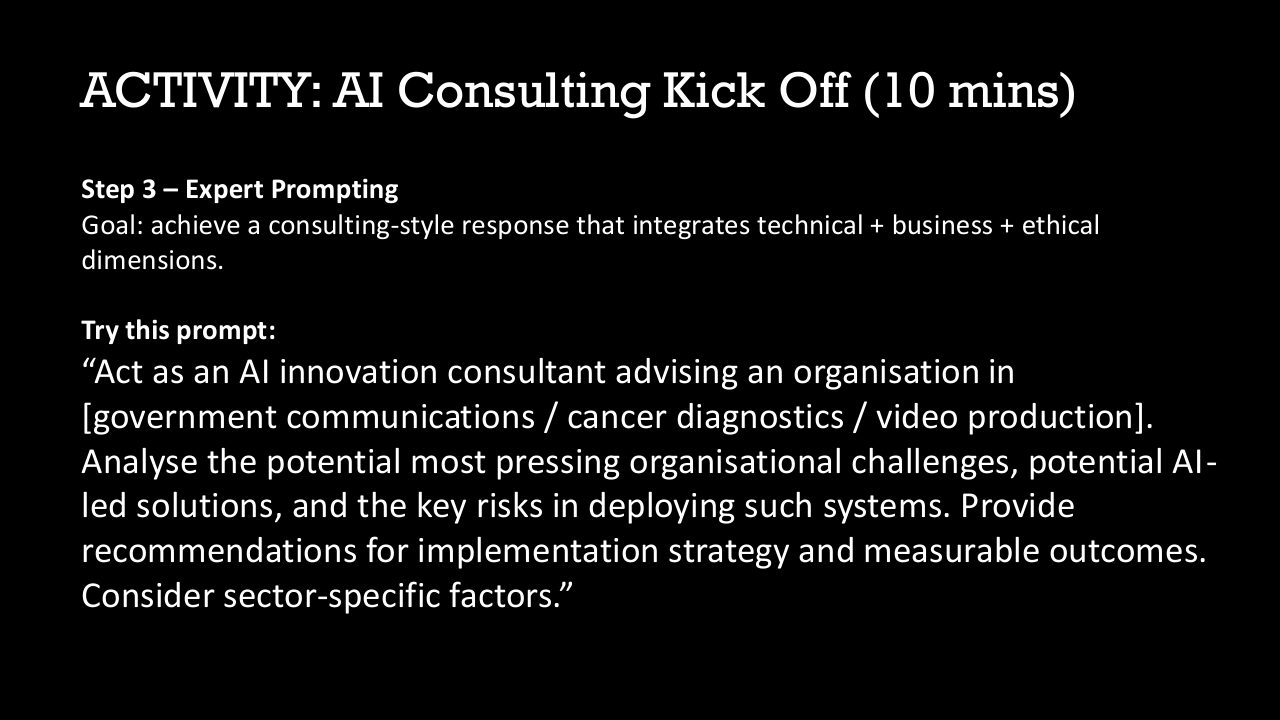 ACTIVITY: AI Consulting Kick Off (10 mins)

Step 3 – Expert Prompting
Goal: achieve a consulting-style response that integrates technical + business + ethical dimensions.

Try this prompt:
"Act as an AI innovation consultant advising an organisation in [government communications / cancer diagnostics / video production]. Analyse the potential most pressing organisational challenges, potential AI-led solutions, and the key risks in deploying such systems. Provide recommendations for implementation strategy and measurable outcomes. Consider sector-specific factors."